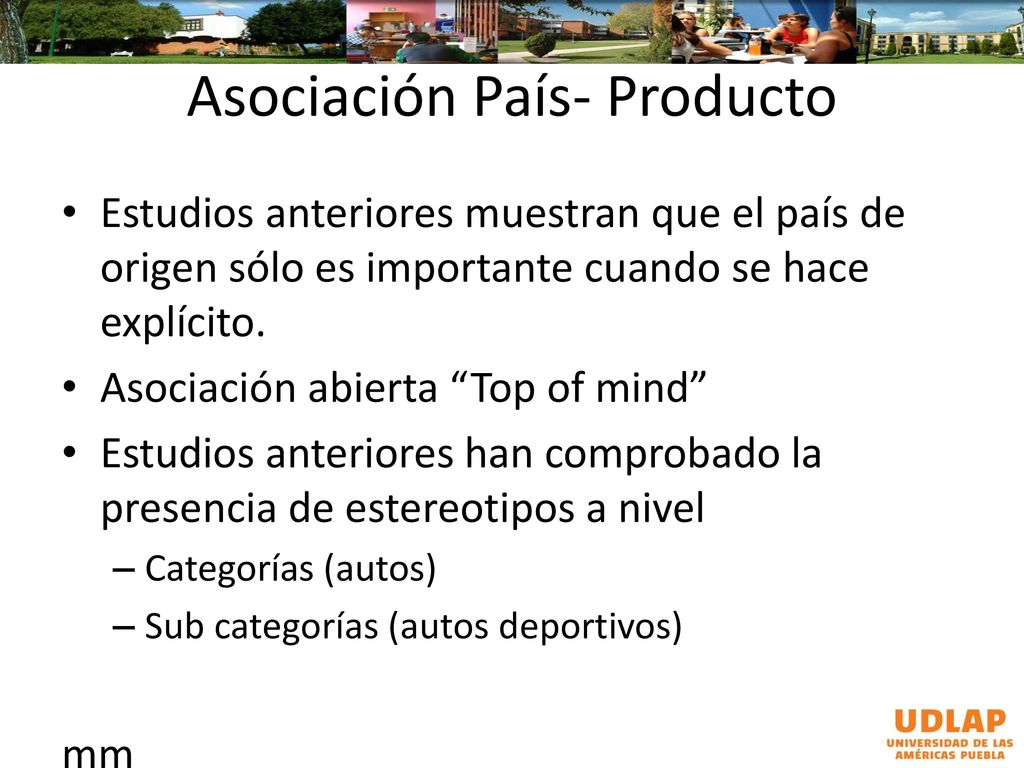 Asociación País- Producto

• Estudios anteriores muestran que el país de origen sólo es importante cuando se hace explícito.
• Asociación abierta “Top of mind”
• Estudios anteriores han comprobado la presencia de estereotipos a nivel
– Categorías (autos)
– Sub categorías (autos deportivos)

mm

UDLAP
UNIVERSIDAD DE LAS AMÉRICAS PUEBLA